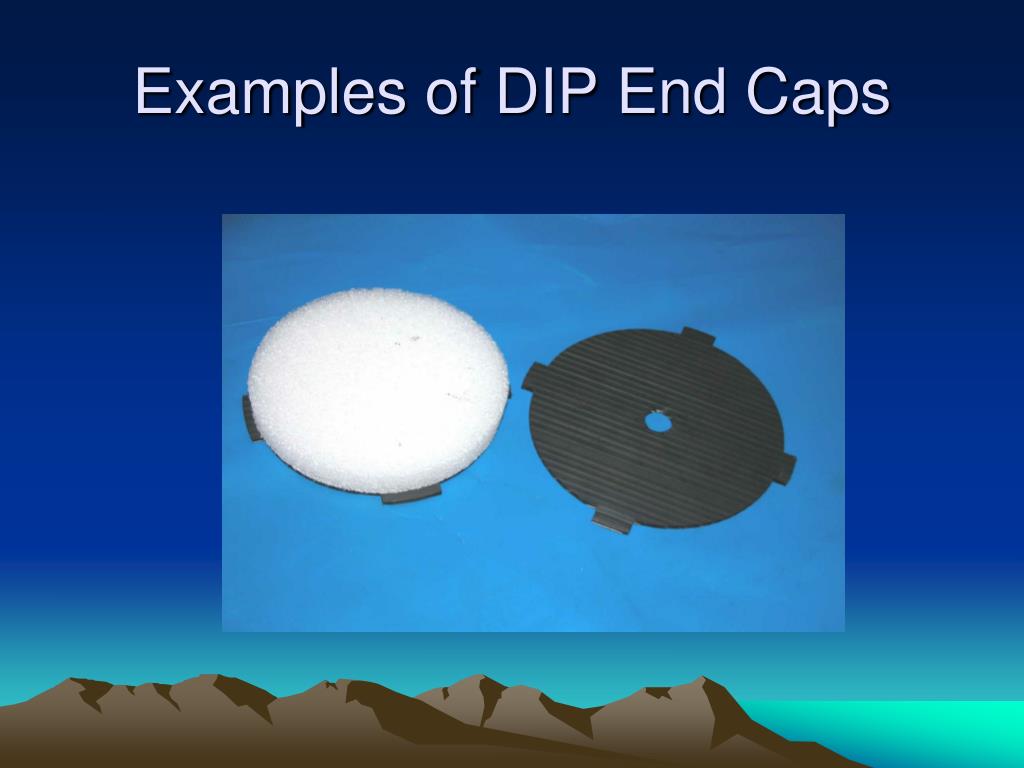 Examples of DIP End Caps